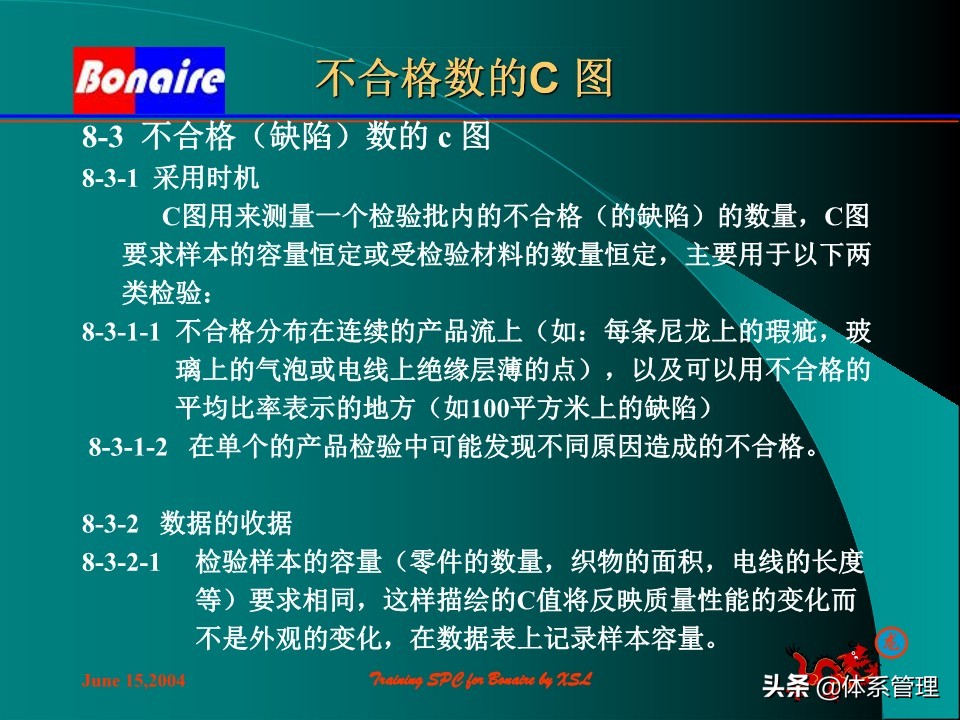 Bonaire

不合格数的C 图

8-3 不合格（缺陷）数的 c 图

8-3-1 采用时机

C图用来测量一个检验批内的不合格（的缺陷）的数量，C图要求样本的容量恒定或受检验材料的数量恒定，主要用于以下两类检验：

8-3-1-1 不合格分布在连续的产品流上（如：每条尼龙上的瑕疵，玻璃上的气泡或电线上绝缘层薄的点），以及可以用不合格的平均比率表示的地方（如100平方米上的缺陷）

8-3-1-2 在单个的产品检验中可能发现不同原因造成的不合格。

8-3-2 数据的收据

8-3-2-1 检验样本的容量（零件的数量，织物的面积，电线的长度等）要求相同，这样描绘的C值将反映质量性能的变化而不是外观的变化，在数据表上记录样本容量。

June 15,2004

Training SPC for Bonaire by XSL

头条 @体系管理